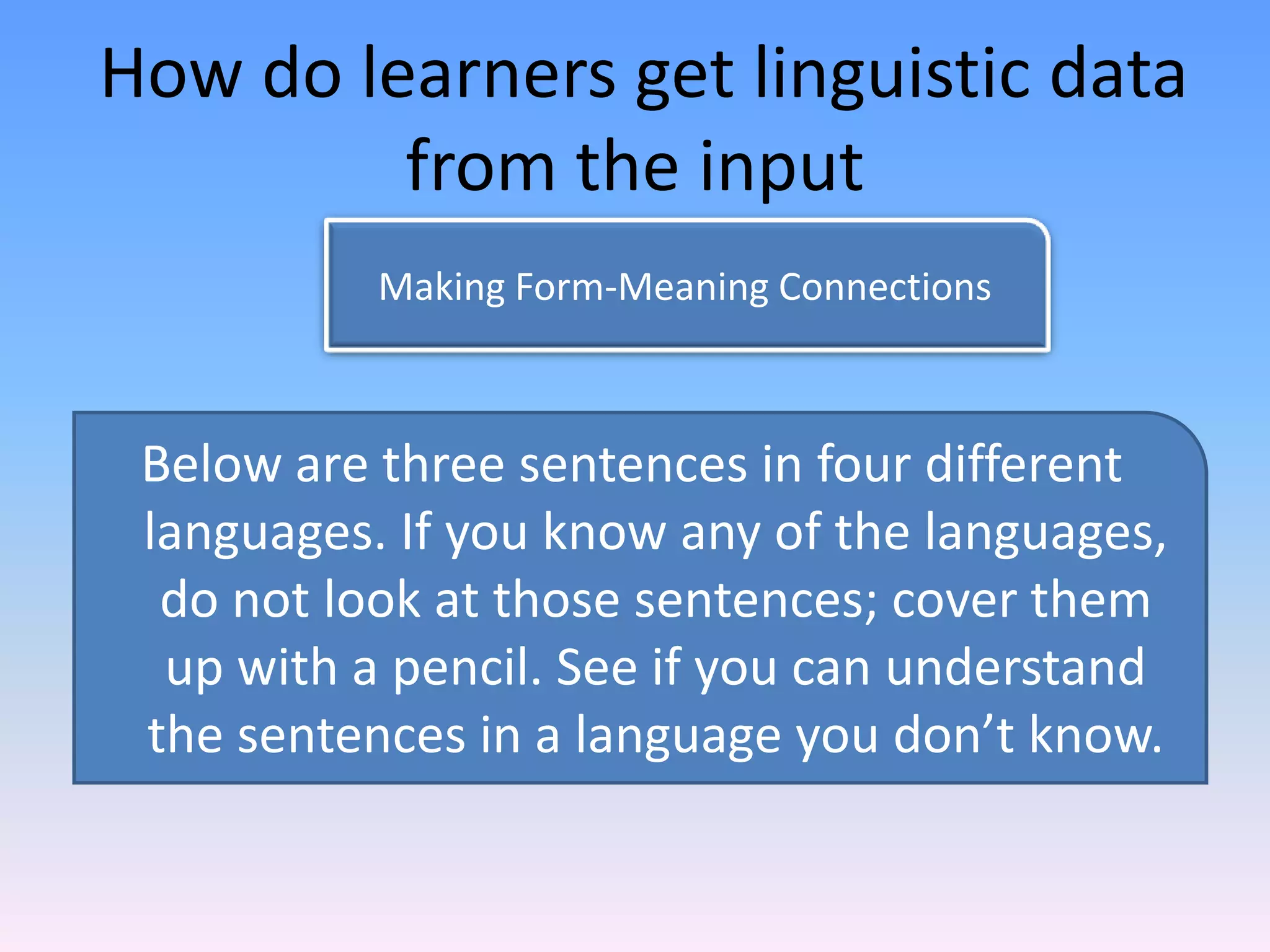 How do learners get linguistic data from the input

Making Form-Meaning Connections

Below are three sentences in four different languages. If you know any of the languages, do not look at those sentences; cover them up with a pencil. See if you can understand the sentences in a language you don’t know.